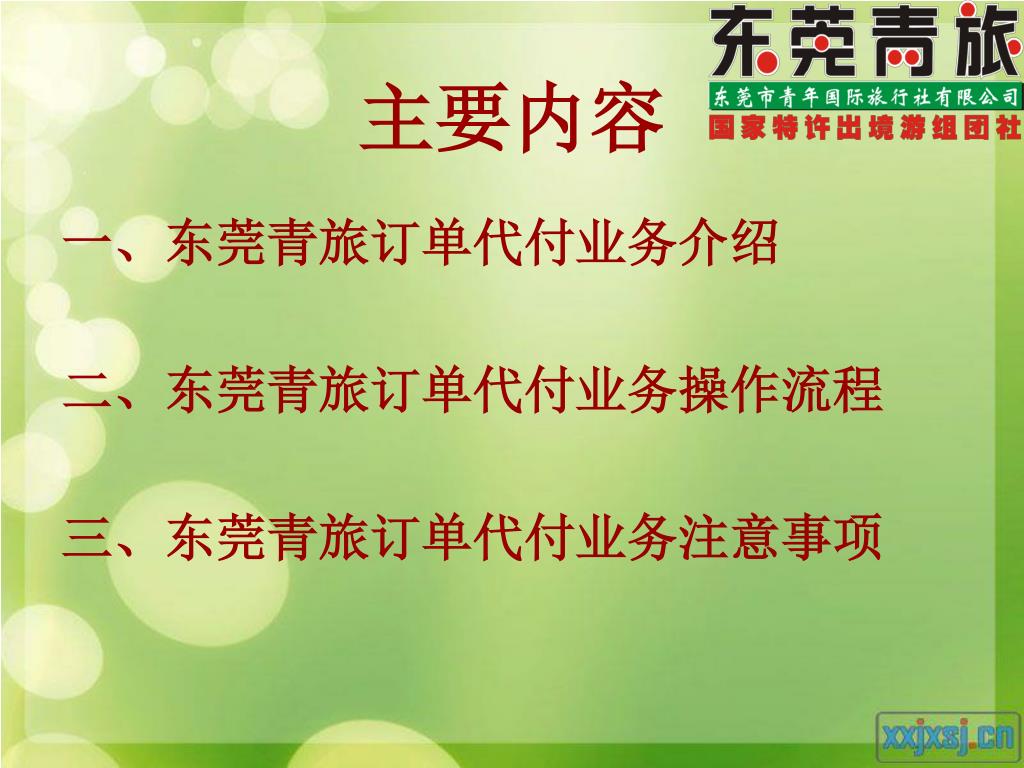 东莞青旅
东莞市青年国际旅行社有限公司
国家特许出境游组团社

主要内容

一、东莞青旅订单代付业务介绍

二、东莞青旅订单代付业务操作流程

三、东莞青旅订单代付业务注意事项

xxjxsj.cn